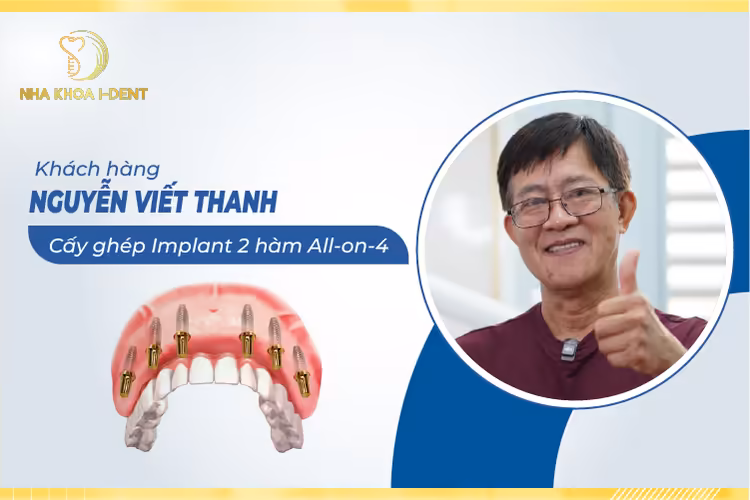 NHA KHOA I-DENT

Khách hàng
NGUYỄN VIẾT THANH
Cấy ghép Implant 2 hàm All-on-4